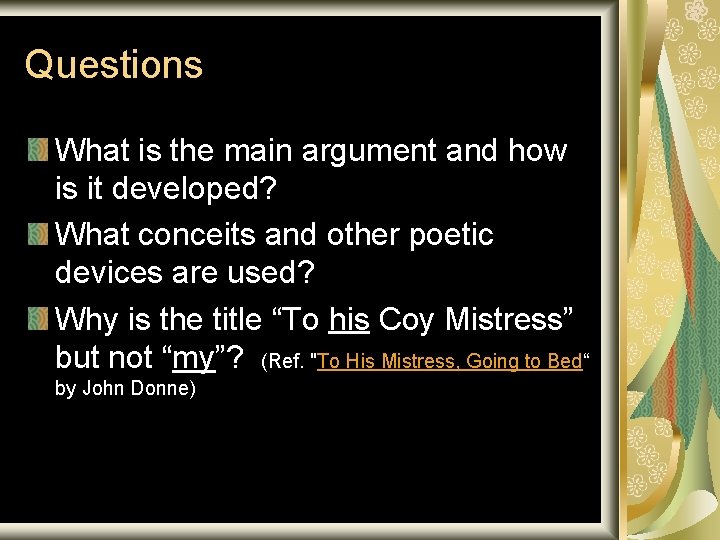 Questions

What is the main argument and how is it developed?

What conceits and other poetic devices are used?

Why is the title “To his Coy Mistress” but not “my”? (Ref. "To His Mistress, Going to Bed“ by John Donne)